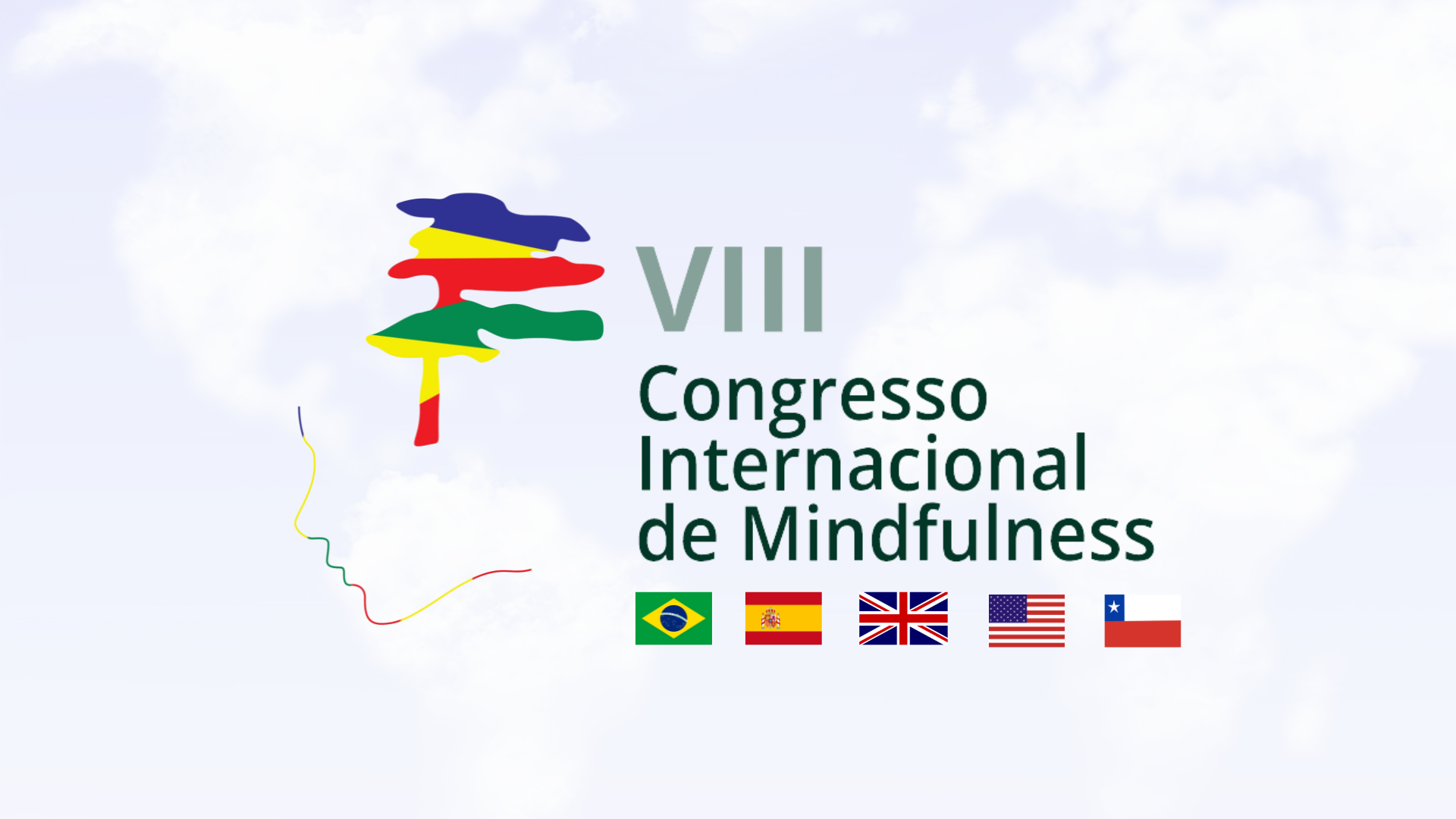 VIII
Congresso Internacional de Mindfulness